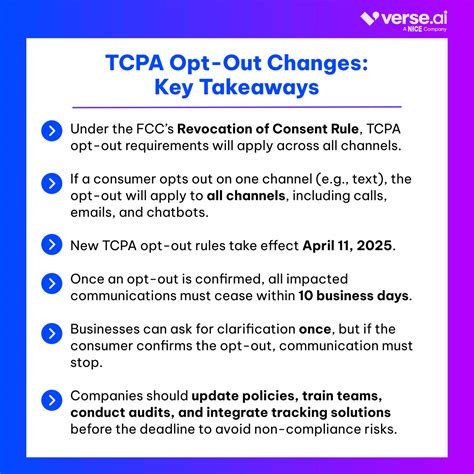 verse.ai
A NICE Company

TCPA Opt-Out Changes: Key Takeaways

Under the FCC's Revocation of Consent Rule, TCPA opt-out requirements will apply across all channels.

If a consumer opts out on one channel (e.g., text), the opt-out will apply to all channels, including calls, emails, and chatbots.

New TCPA opt-out rules take effect April 11, 2025.

Once an opt-out is confirmed, all impacted communications must cease within 10 business days.

Businesses can ask for clarification once, but if the consumer confirms the opt-out, communication must stop.

Companies should update policies, train teams, conduct audits, and integrate tracking solutions before the deadline to avoid non-compliance risks.